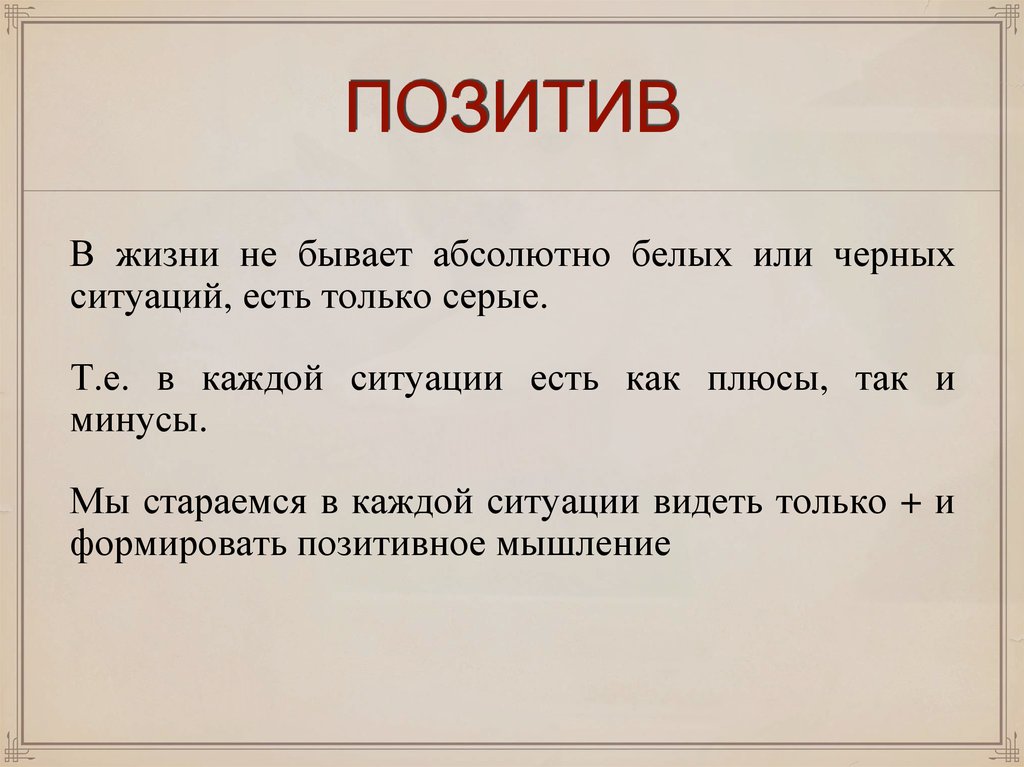 ПОЗИТИВ

В жизни не бывает абсолютно белых или черных ситуаций, есть только серые.

Т.е. в каждой ситуации есть как плюсы, так и минусы.

Мы стараемся в каждой ситуации видеть только + и формировать позитивное мышление